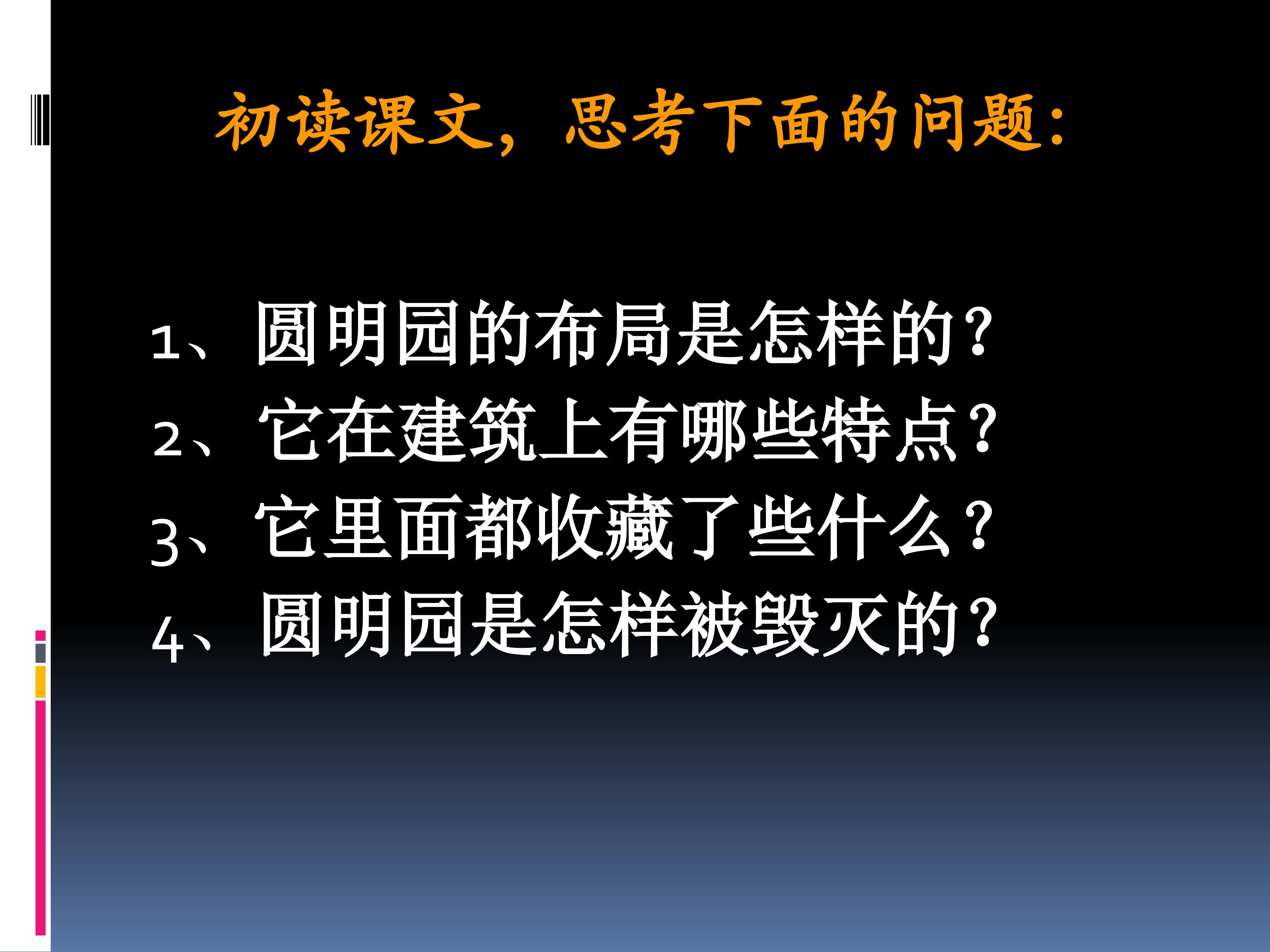 初读课文，思考下面的问题：

1、圆明园的布局是怎样的？
2、它在建筑上有哪些特点？
3、它里面都收藏了些什么？
4、圆明园是怎样被毁灭的？